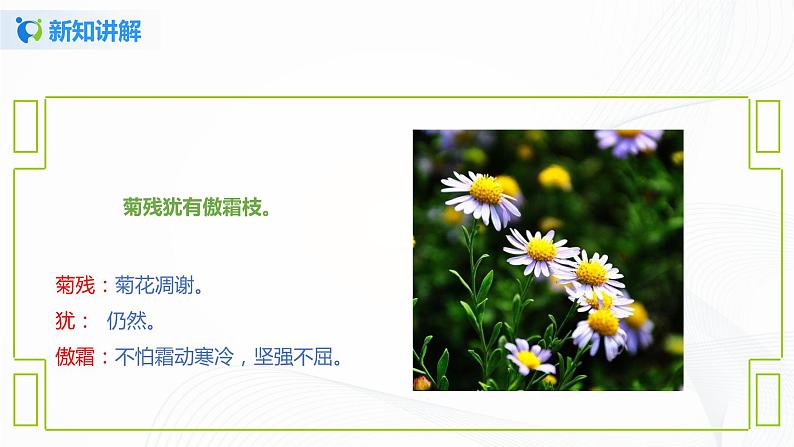 新知讲解

菊残犹有傲霜枝。

菊残：菊花凋谢。
犹： 仍然。
傲霜：不怕霜动寒冷，坚强不屈。